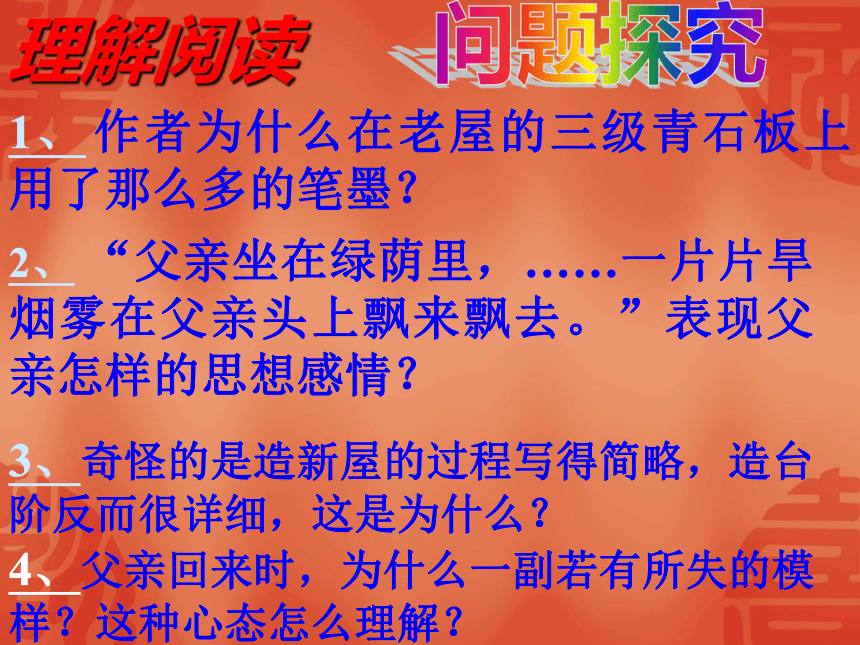 理解阅读 问题探究

1、作者为什么在老屋的三级青石板上用了那么多的笔墨？

2、“父亲坐在绿荫里，……一片片旱烟雾在父亲头上飘来飘去。”表现父亲怎样的思想感情？

3、奇怪的是造新屋的过程写得简略，造台阶反而很详细，这是为什么？

4、父亲回来时，为什么一副若有所失的模样？这种心态怎么理解？